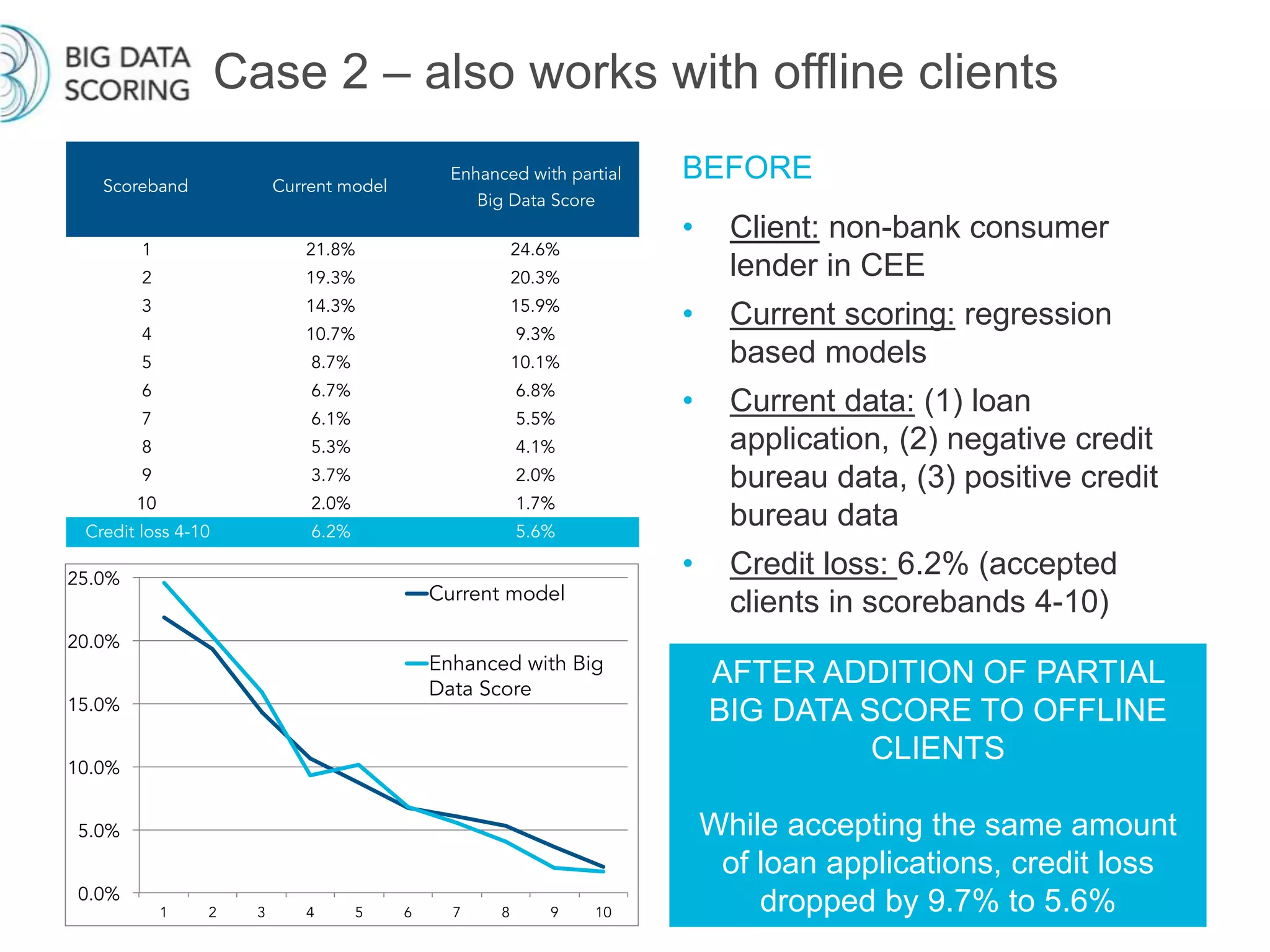 BIG DATA SCORING

Case 2 – also works with offline clients

| Scoreband | Current model | Enhanced with partial Big Data Score |
|---|---|---|
| 1 | 21.8% | 24.6% |
| 2 | 19.3% | 20.3% |
| 3 | 14.3% | 15.9% |
| 4 | 10.7% | 9.3% |
| 5 | 8.7% | 10.1% |
| 6 | 6.7% | 6.8% |
| 7 | 6.1% | 5.5% |
| 8 | 5.3% | 4.1% |
| 9 | 3.7% | 2.0% |
| 10 | 2.0% | 1.7% |
| Credit loss 4-10 | 6.2% | 5.6% |

25.0%
20.0%
15.0%
10.0%
5.0%
0.0%
1 2 3 4 5 6 7 8 9 10
Current model
Enhanced with Big Data Score

BEFORE

• Client: non-bank consumer lender in CEE
• Current scoring: regression based models
• Current data: (1) loan application, (2) negative credit bureau data, (3) positive credit bureau data
• Credit loss: 6.2% (accepted clients in scorebands 4-10)

AFTER ADDITION OF PARTIAL BIG DATA SCORE TO OFFLINE CLIENTS

While accepting the same amount of loan applications, credit loss dropped by 9.7% to 5.6%